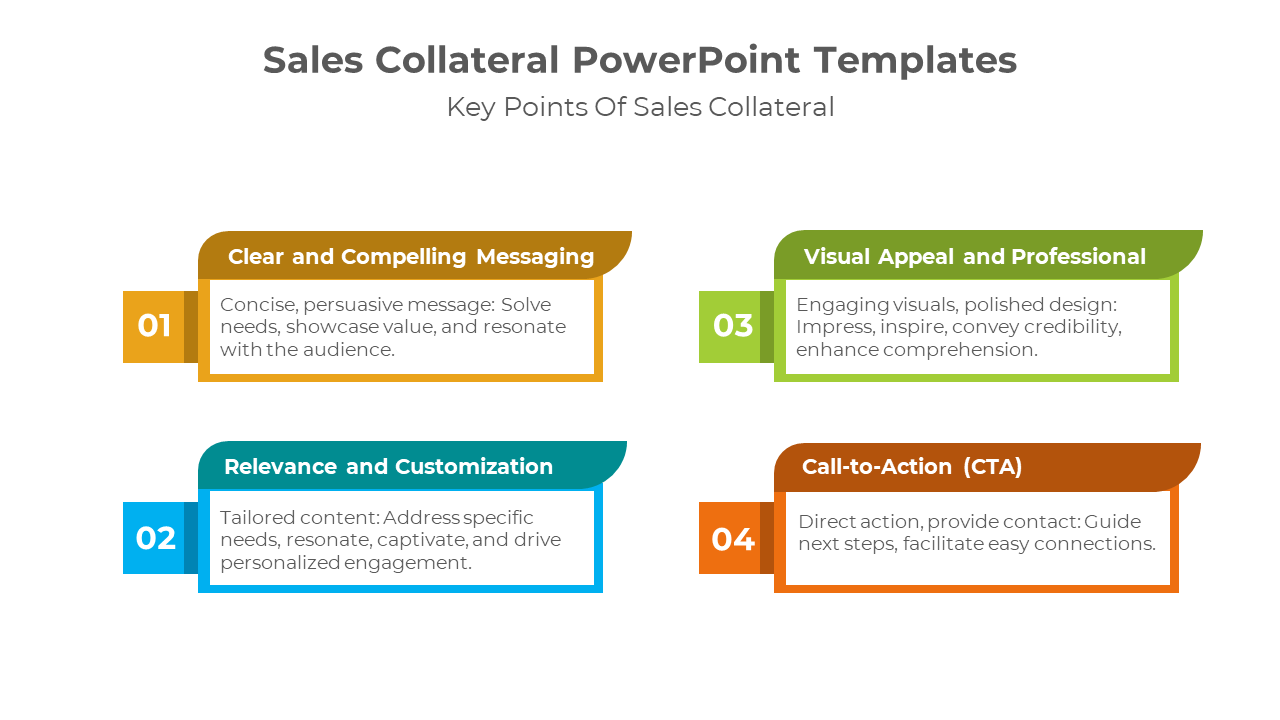 Sales Collateral PowerPoint Templates

Key Points Of Sales Collateral

01

Clear and Compelling Messaging

Concise, persuasive message: Solve needs, showcase value, and resonate with the audience.

02

Relevance and Customization

Tailored content: Address specific needs, resonate, captivate, and drive personalized engagement.

03

Visual Appeal and Professional

Engaging visuals, polished design: Impress, inspire, convey credibility, enhance comprehension.

04

Call-to-Action (CTA)

Direct action, provide contact: Guide next steps, facilitate easy connections.